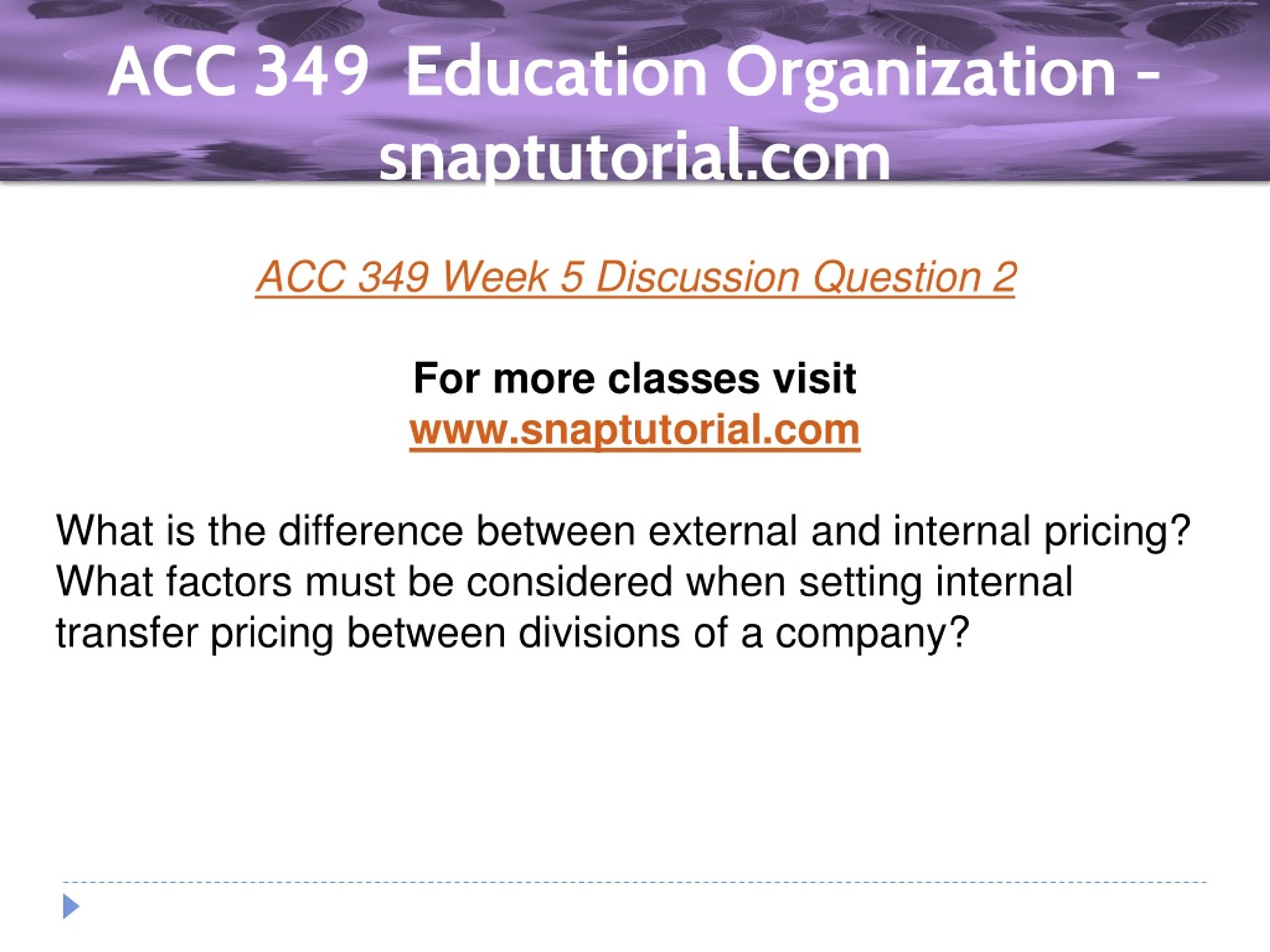 ACC 349 Education Organization – snaptutorial.com

ACC 349 Week 5 Discussion Question 2

For more classes visit
www.snaptutorial.com

What is the difference between external and internal pricing? What factors must be considered when setting internal transfer pricing between divisions of a company?